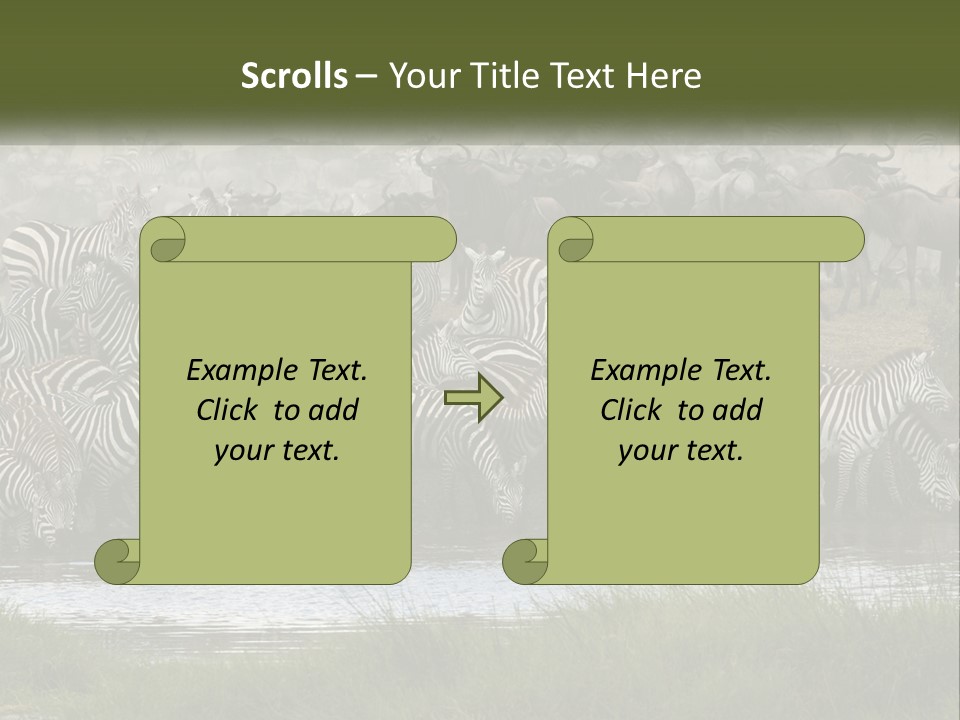 Scrolls – Your Title Text Here

Example Text.
Click to add
your text.

Example Text.
Click to add
your text.